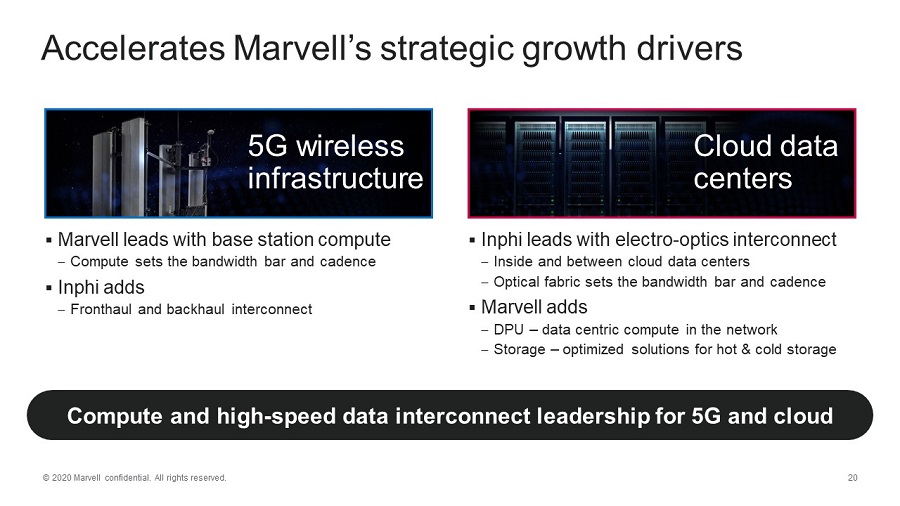 Accelerates Marvell's strategic growth drivers

5G wireless infrastructure

▪ Marvell leads with base station compute
– Compute sets the bandwidth bar and cadence
▪ Inphi adds
– Fronthaul and backhaul interconnect

Cloud data centers

▪ Inphi leads with electro-optics interconnect
– Inside and between cloud data centers
– Optical fabric sets the bandwidth bar and cadence
▪ Marvell adds
– DPU – data centric compute in the network
– Storage – optimized solutions for hot & cold storage

Compute and high-speed data interconnect leadership for 5G and cloud

© 2020 Marvell confidential. All rights reserved.

20